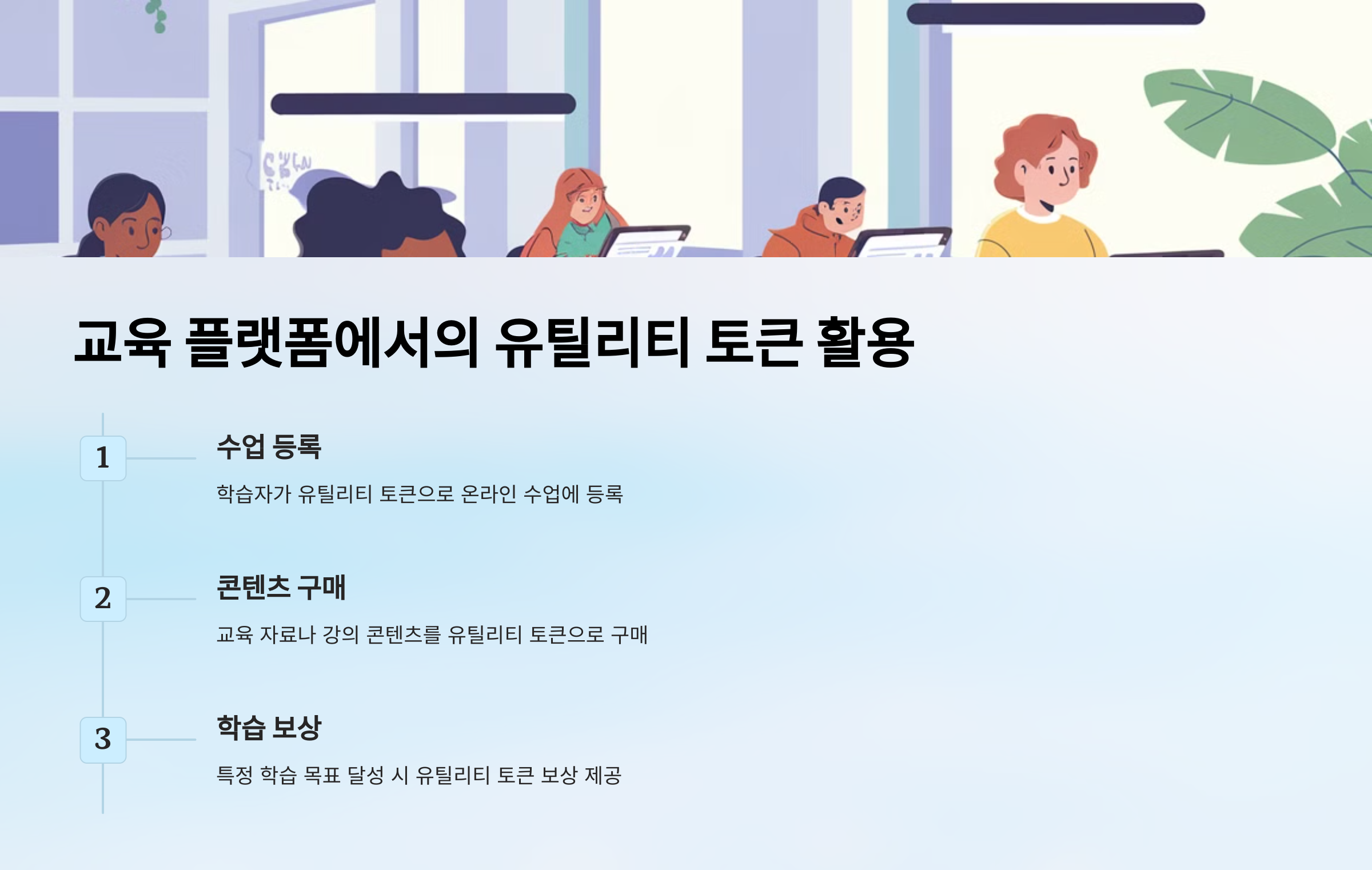 교육 플랫폼에서의 유틸리티 토큰 활용

1

수업 등록

학습자가 유틸리티 토큰으로 온라인 수업에 등록

2

콘텐츠 구매

교육 자료나 강의 콘텐츠를 유틸리티 토큰으로 구매

3

학습 보상

특정 학습 목표 달성 시 유틸리티 토큰 보상 제공